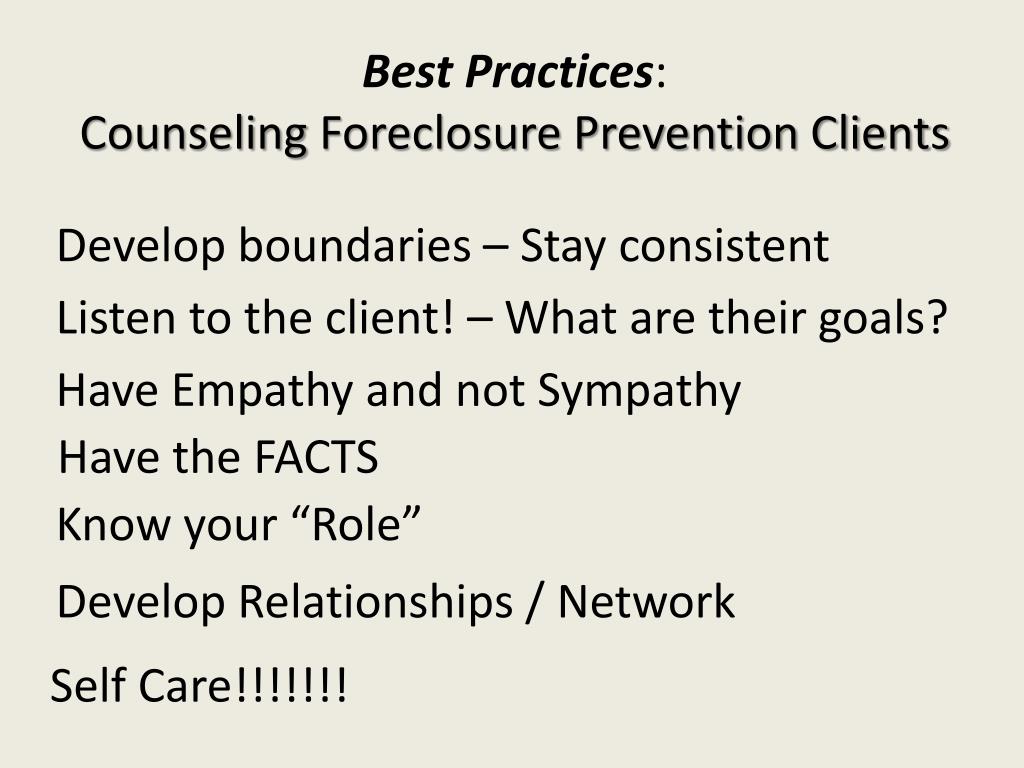 Best Practices:
Counseling Foreclosure Prevention Clients

Develop boundaries – Stay consistent

Listen to the client! – What are their goals?

Have Empathy and not Sympathy

Have the FACTS

Know your “Role”

Develop Relationships / Network

Self Care!!!!!!!